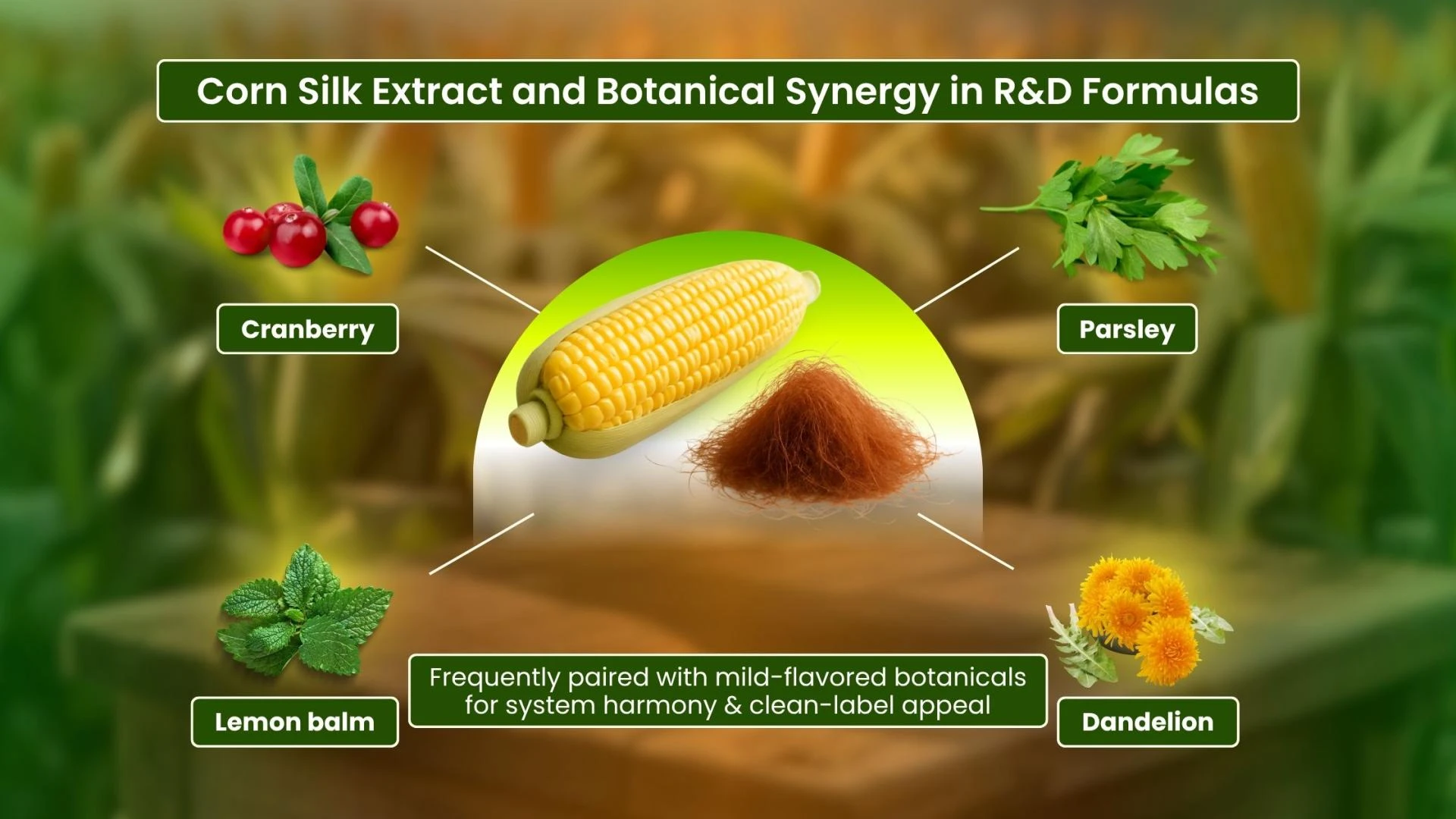 Corn Silk Extract and Botanical Synergy in R&D Formulas

Cranberry

Parsley

Lemon balm

Frequently paired with mild-flavored botanicals for system harmony & clean-label appeal

Dandelion